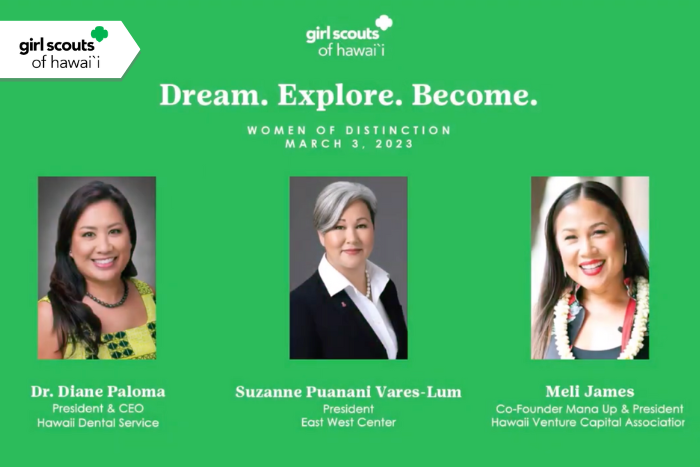 girl scouts
of hawai`i

girl scouts
of hawai`i

Dream. Explore. Become.

WOMEN OF DISTINCTION
MARCH 3, 2023

Dr. Diane Paloma
President & CEO
Hawaii Dental Service

Suzanne Puanani Vares-Lum
President
East West Center

Meli James
Co-Founder Mana Up & President
Hawaii Venture Capital Associatior